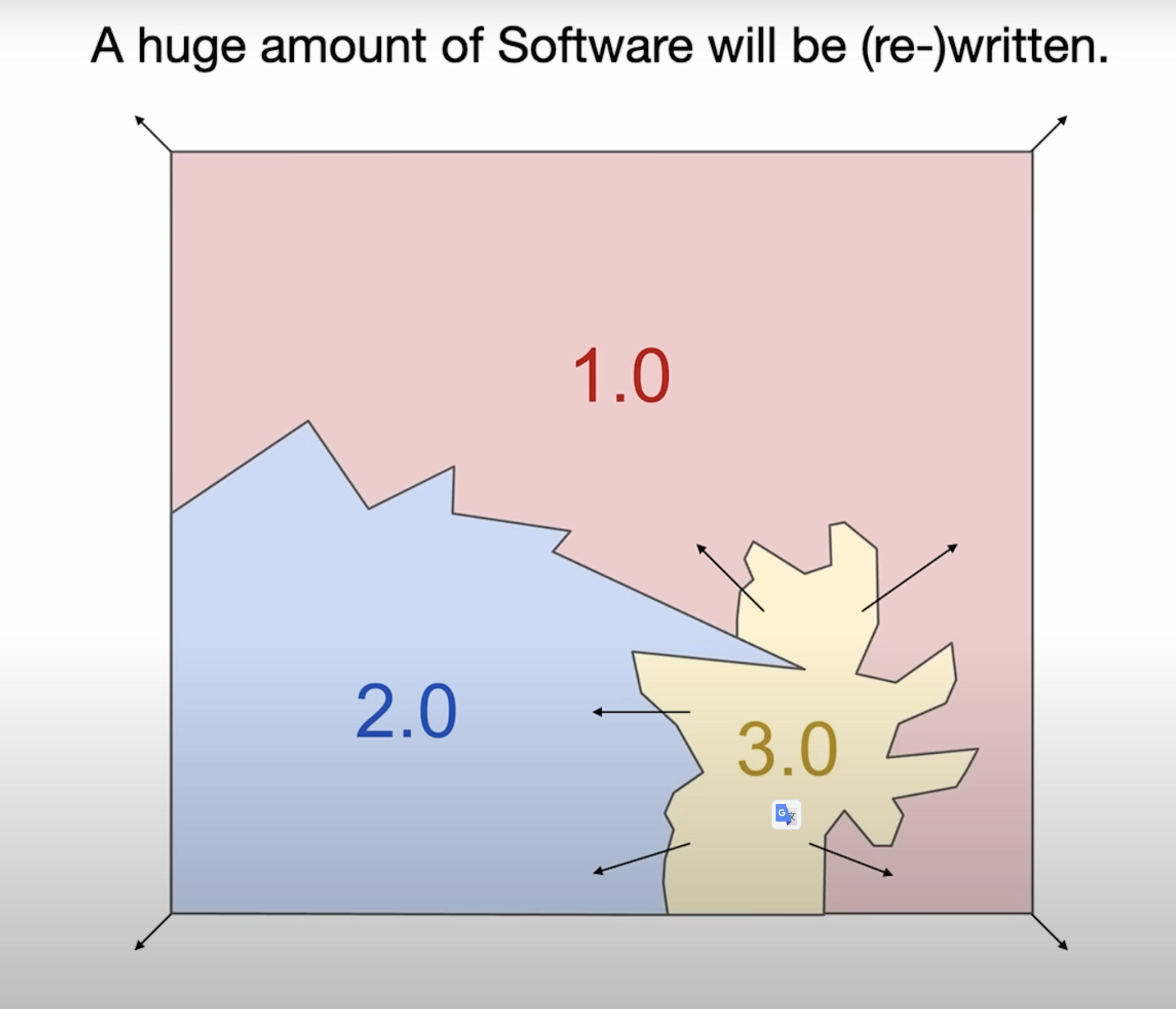 A huge amount of Software will be (re-)written.

1.0

2.0

3.0